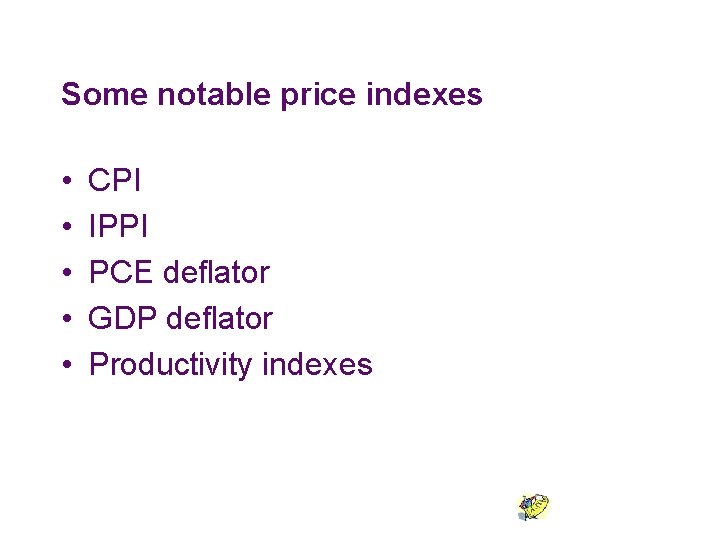 Some notable price indexes

• CPI
• IPPI
• PCE deflator
• GDP deflator
• Productivity indexes